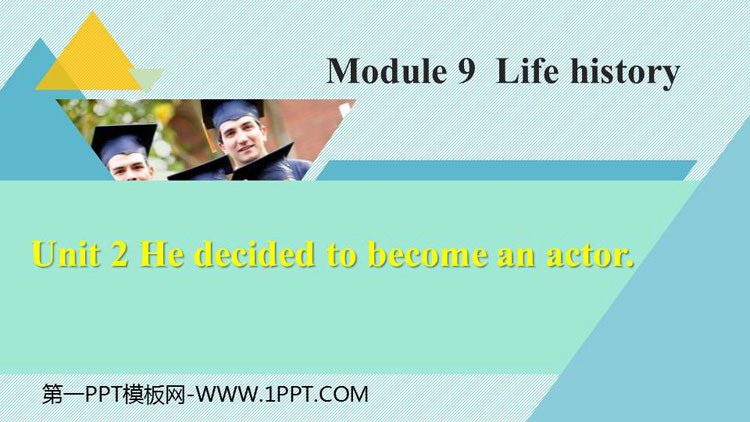 Module 9 Life history

Unit 2 He decided to become an actor.

第一PPT模板网-WWW.1PPT.COM